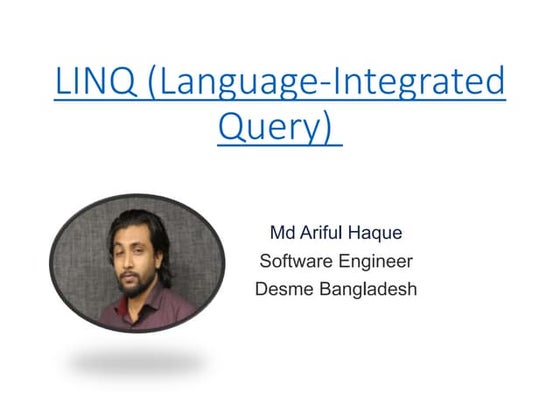 LINQ (Language-Integrated Query)

Md Ariful Haque
Software Engineer
Desme Bangladesh